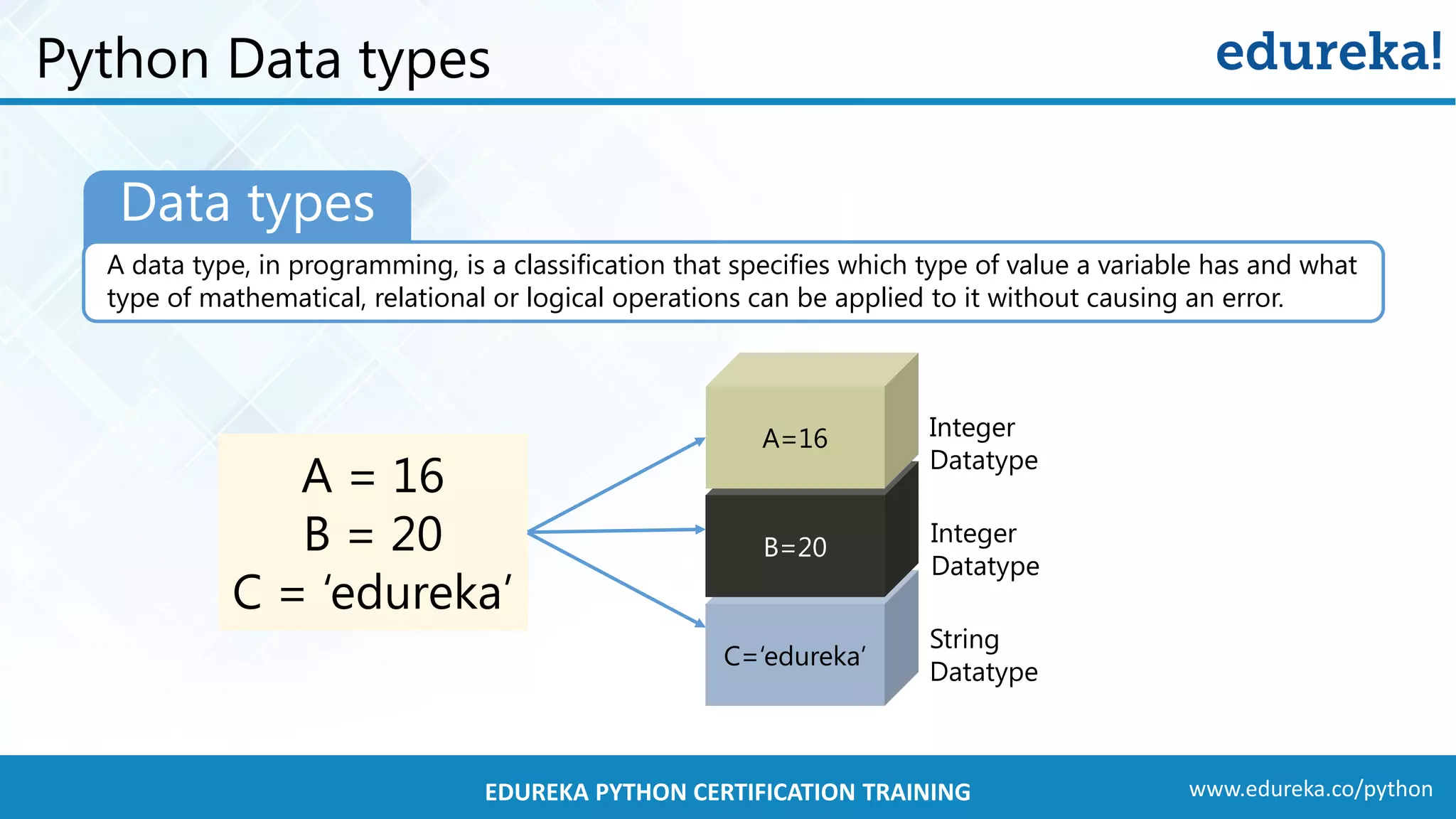 Python Data types

edureka!

Data types

A data type, in programming, is a classification that specifies which type of value a variable has and what type of mathematical, relational or logical operations can be applied to it without causing an error.

A = 16
B = 20
C = ‘edureka’

A=16

Integer Datatype

B=20

Integer Datatype

C=‘edureka’

String Datatype

EDUREKA PYTHON CERTIFICATION TRAINING

www.edureka.co/python